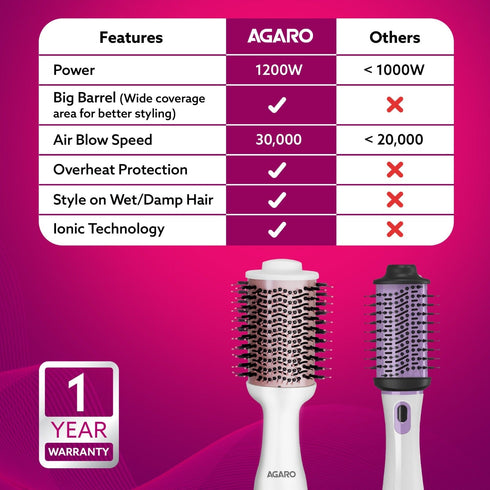 | Features | AGARO | Others |
|---|---|---|
| Power | 1200W | < 1000W |
| Big Barrel (Wide coverage area for better styling) | ✓ | ✗ |
| Air Blow Speed | 30,000 | < 20,000 |
| Overheat Protection | ✓ | ✗ |
| Style on Wet/Damp Hair | ✓ | ✗ |
| Ionic Technology | ✓ | ✗ |

1 YEAR WARRANTY

AGARO